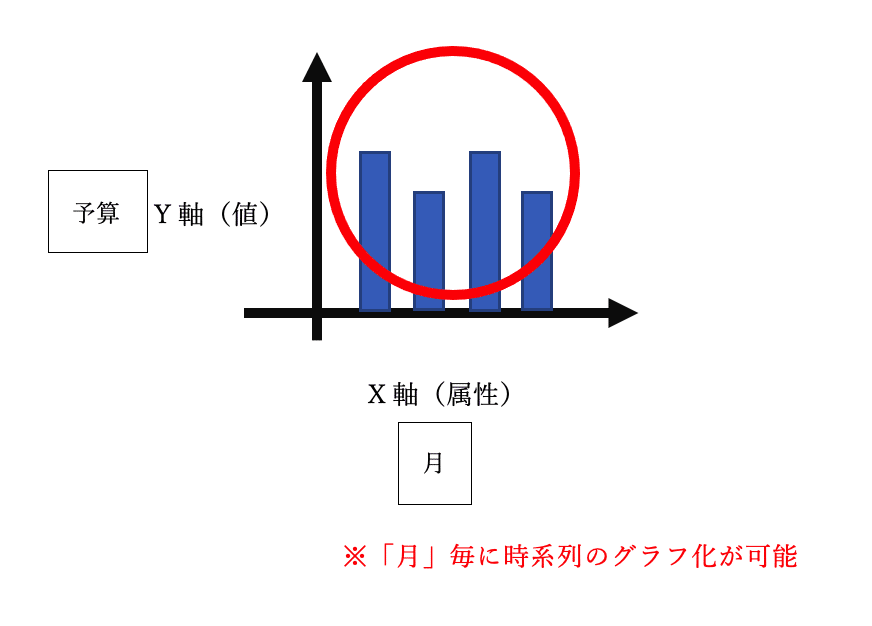 予算

Y 軸（値）

X 軸（属性）

月

※「月」毎に時系列のグラフ化が可能